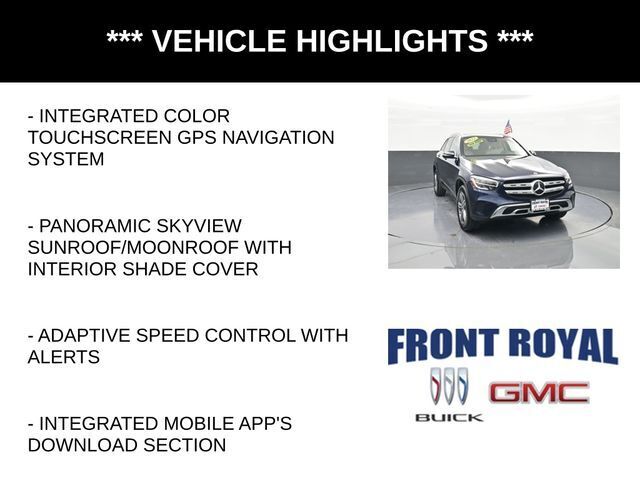 *** VEHICLE HIGHLIGHTS ***

- INTEGRATED COLOR TOUCHSCREEN GPS NAVIGATION SYSTEM

- PANORAMIC SKYVIEW SUNROOF/MOONROOF WITH INTERIOR SHADE COVER

- ADAPTIVE SPEED CONTROL WITH ALERTS

- INTEGRATED MOBILE APP'S DOWNLOAD SECTION

FRONT ROYAL

BUICK

GMC